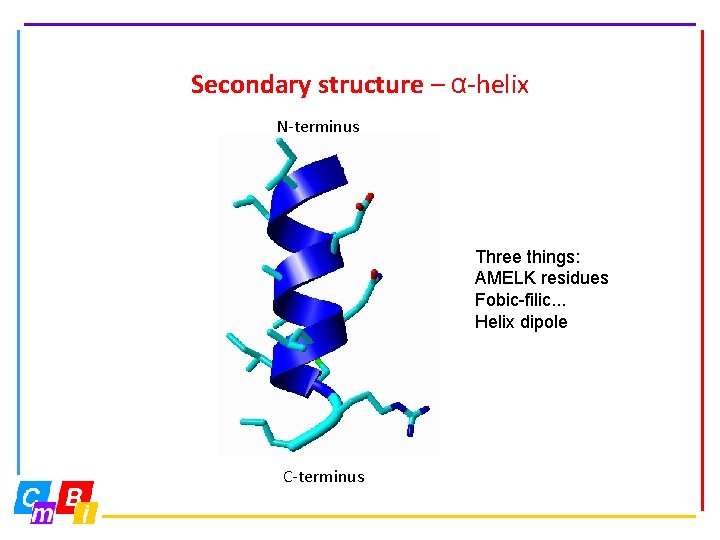 Secondary structure – α-helix

N-terminus

Three things:
AMELK residues
Fobic-filic...
Helix dipole

C-terminus

C m B i